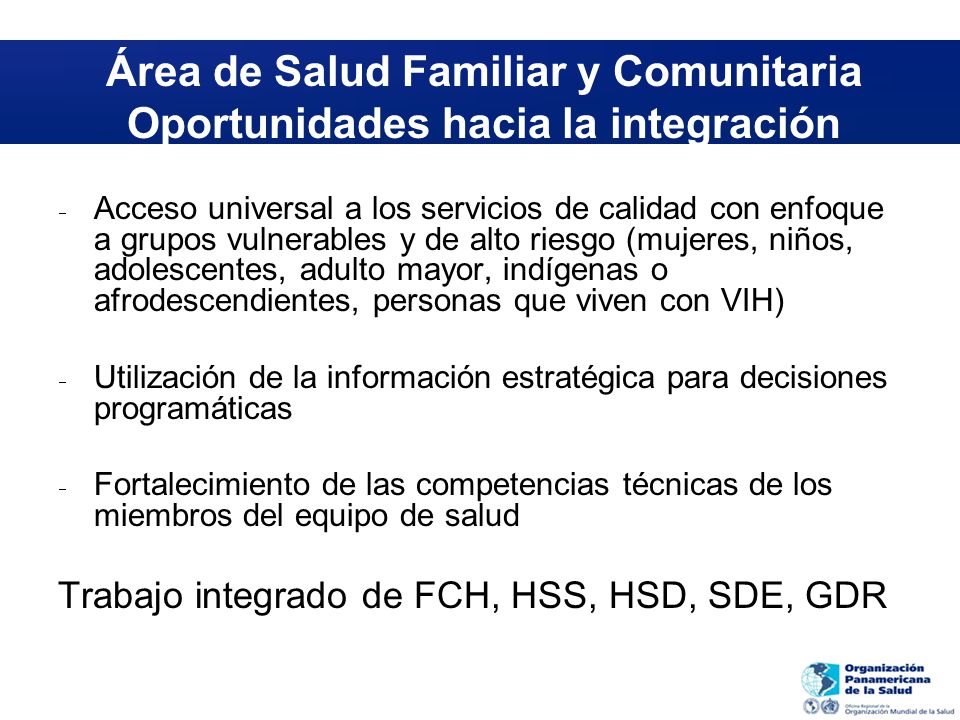 Área de Salud Familiar y Comunitaria
Oportunidades hacia la integración

- Acceso universal a los servicios de calidad con enfoque a grupos vulnerables y de alto riesgo (mujeres, niños, adolescentes, adulto mayor, indígenas o afrodescendientes, personas que viven con VIH)

- Utilización de la información estratégica para decisiones programáticas

- Fortalecimiento de las competencias técnicas de los miembros del equipo de salud

Trabajo integrado de FCH, HSS, HSD, SDE, GDR

Organización Panamericana de la Salud
Oficina Regional de la Organización Mundial de la Salud